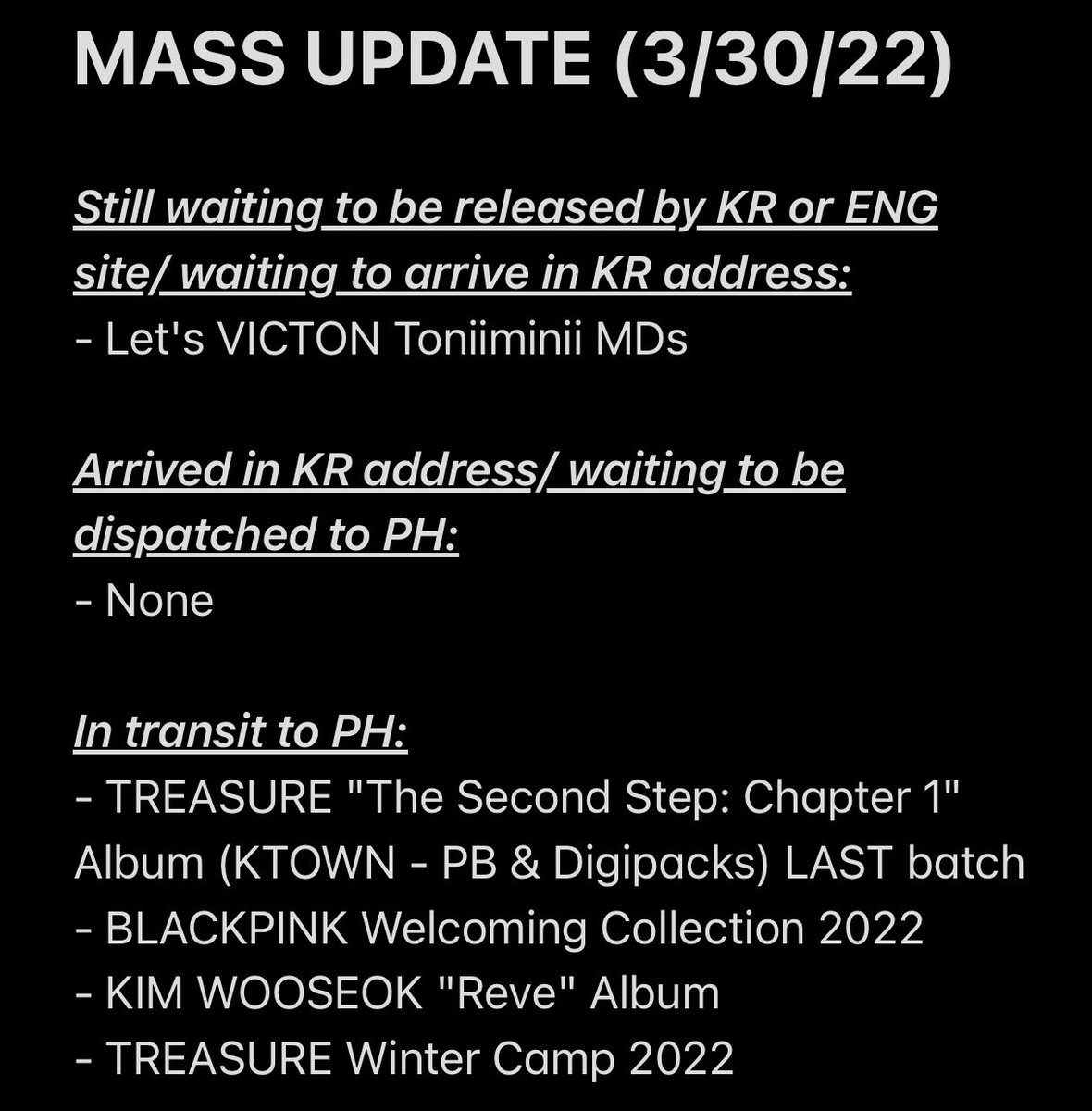 MASS UPDATE (3/30/22)

Still waiting to be released by KR or ENG site/ waiting to arrive in KR address:
- Let's VICTON Toniiminii MDs

Arrived in KR address/ waiting to be dispatched to PH:
- None

In transit to PH:
- TREASURE "The Second Step: Chapter 1" Album (KTOWN - PB & Digipacks) LAST batch
- BLACKPINK Welcoming Collection 2022
- KIM WOOSEOK "Reve" Album
- TREASURE Winter Camp 2022